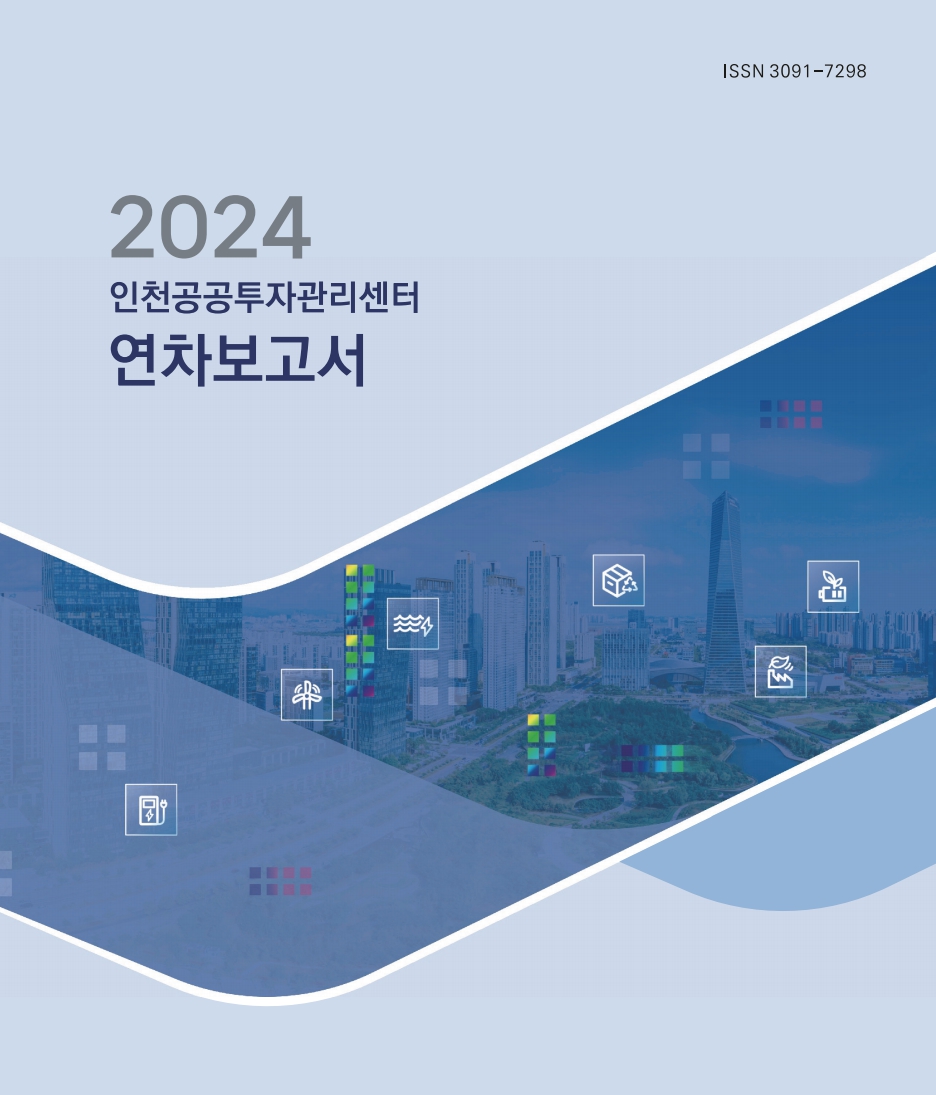 ISSN 3091-7298

2024
인천공공투자관리센터
연차보고서